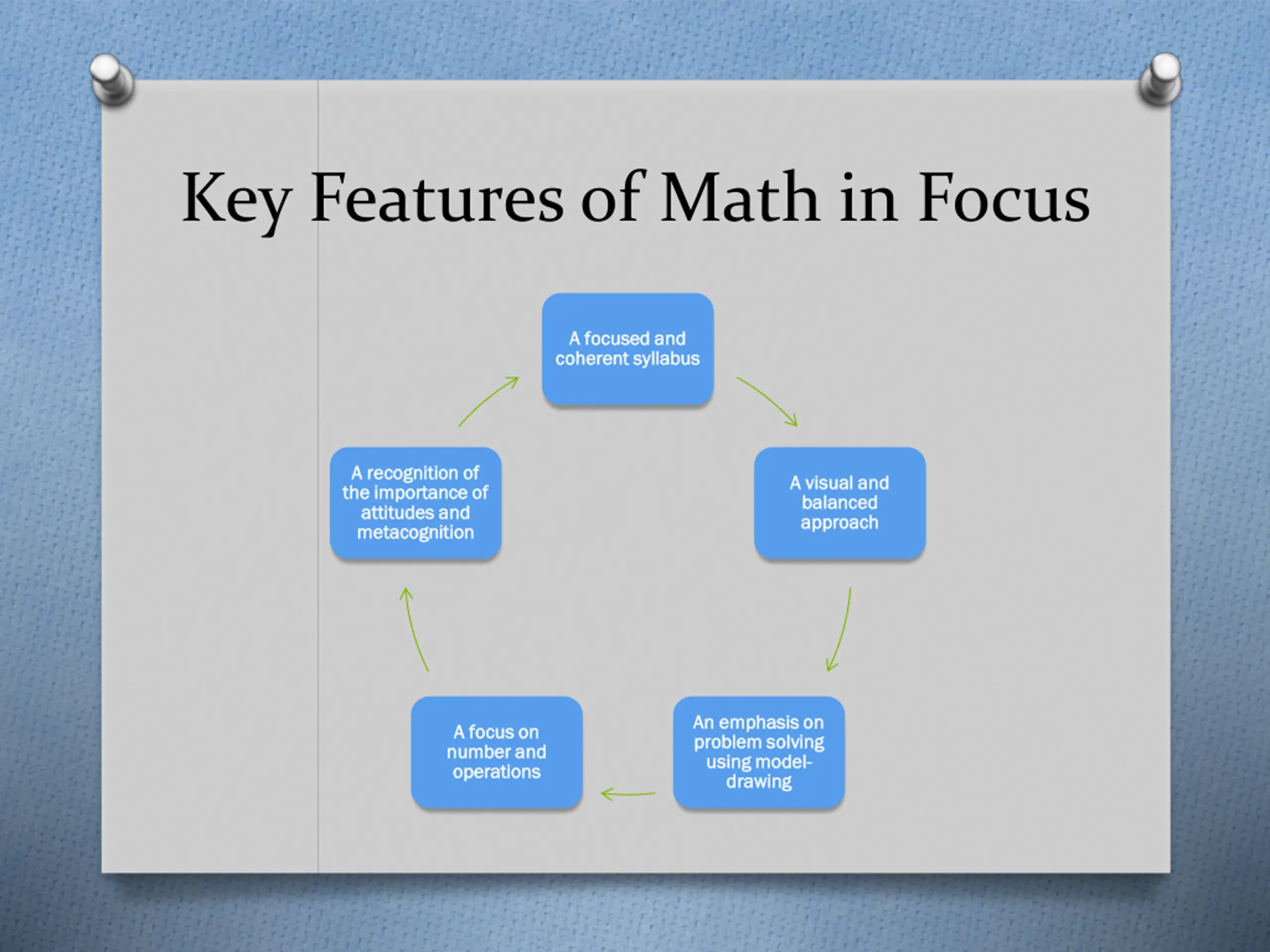 Key Features of Math in Focus

A focused and coherent syllabus

A visual and balanced approach

An emphasis on problem solving using model-drawing

A focus on number and operations

A recognition of the importance of attitudes and metacognition